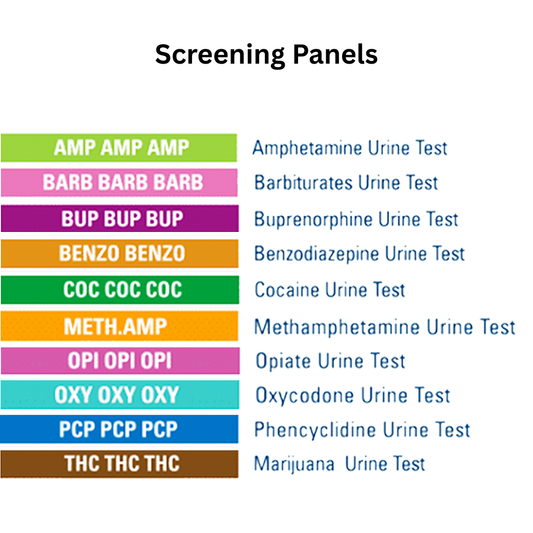 Screening Panels

AMP AMP AMP Amphetamine Urine Test

BARB BARB BARB Barbiturates Urine Test

BUP BUP BUP Buprenorphine Urine Test

BENZO BENZO Benzodiazepine Urine Test

COC COC COC Cocaine Urine Test

METH.AMP Methamphetamine Urine Test

OPI OPI OPI Opiate Urine Test

OXY OXY OXY Oxycodone Urine Test

PCP PCP PCP Phencyclidine Urine Test

THC THC THC Marijuana Urine Test